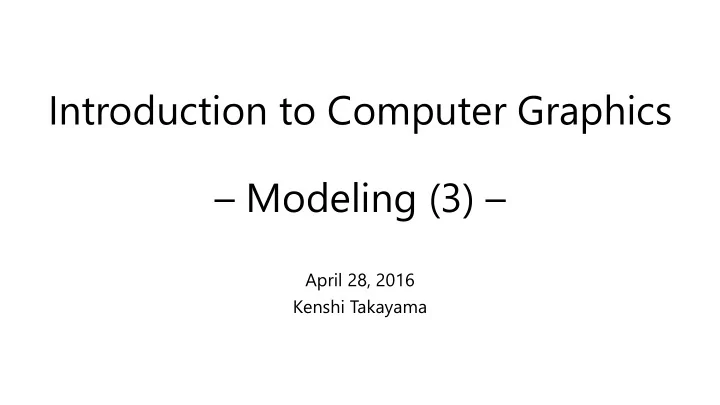 Introduction to Computer Graphics

– Modeling (3) –

April 28, 2016
Kenshi Takayama